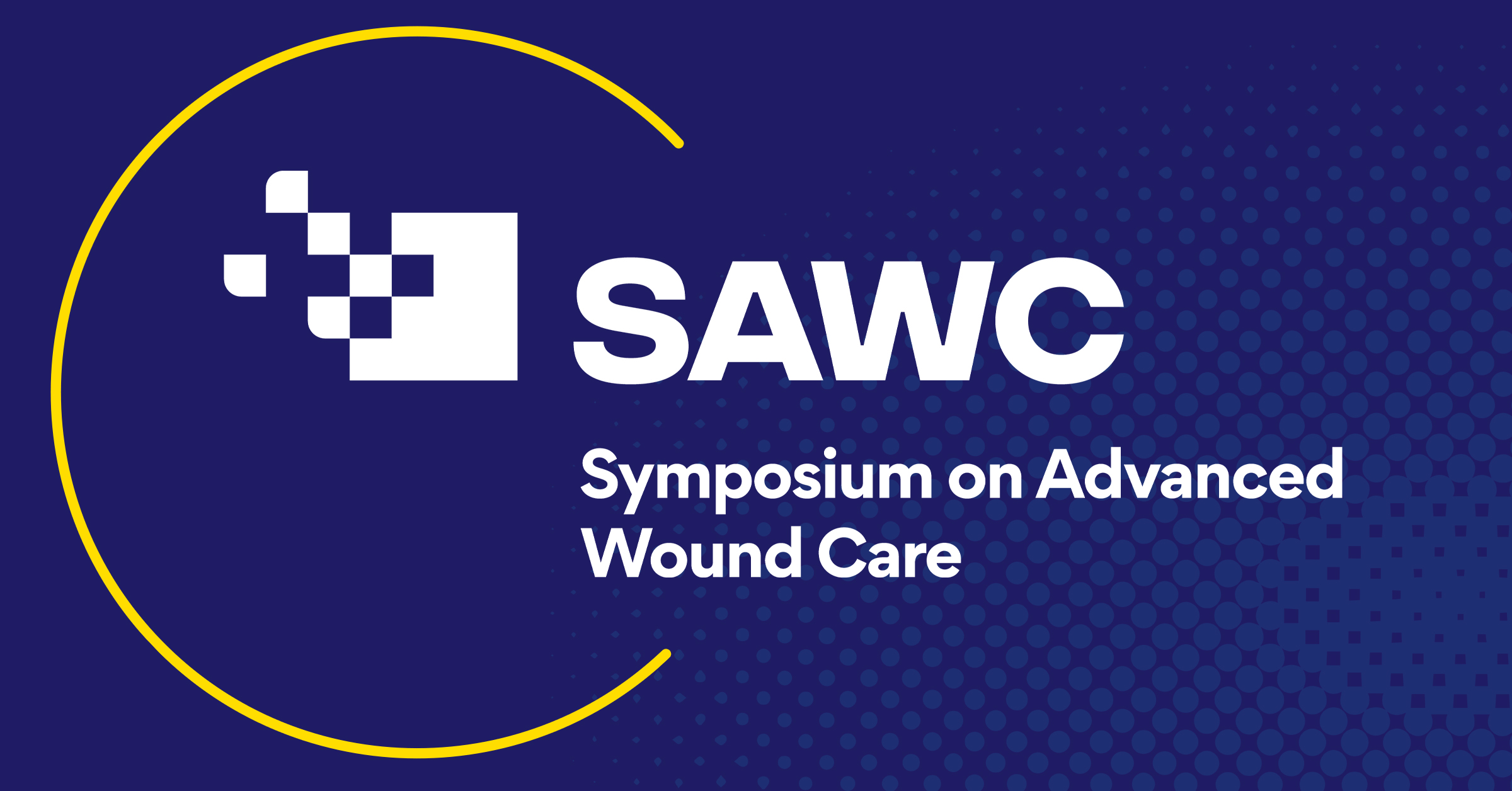 SAWC

Symposium on Advanced Wound Care